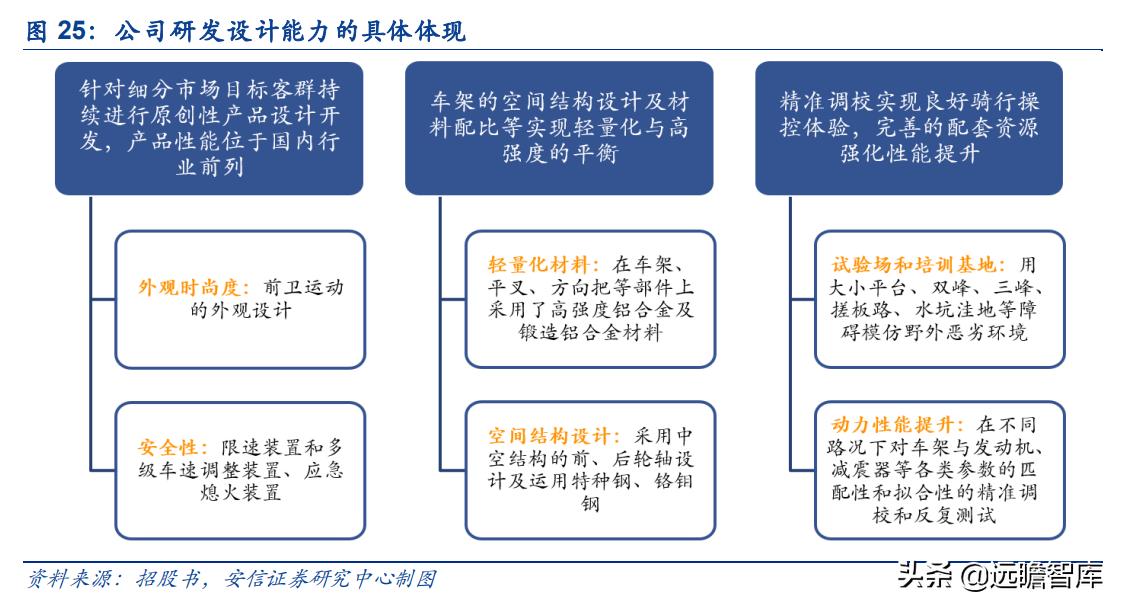 图 25：公司研发设计能力的具体体现

针对细分市场目标客群持续进行原创性产品设计开发，产品性能位于国内行业前列

外观时尚度：前卫运动的外观设计

安全性：限速装置和多级车速调整装置、应急熄火装置

车架的空间结构设计及材料配比等实现轻量化与高强度的平衡

轻量化材料：在车架、平叉、方向把等部件上采用了高强度铝合金及锻造铝合金材料

空间结构设计：采用中空结构的前、后轮轴设计及运用特种钢、铬钼钢

精准调校实现良好骑行操控体验，完善的配套资源强化性能提升

试验场和培训基地：用大小平台、双峰、三峰、搓板路、水坑洼地等障碍模仿野外恶劣环境

动力性能提升：在不同路况下对车架与发动机、减震器等各类参数的匹配性和拟合性的精准调校和反复测试

资料来源：招股书，安信证券研究中心制图

头条 @远瞻智库